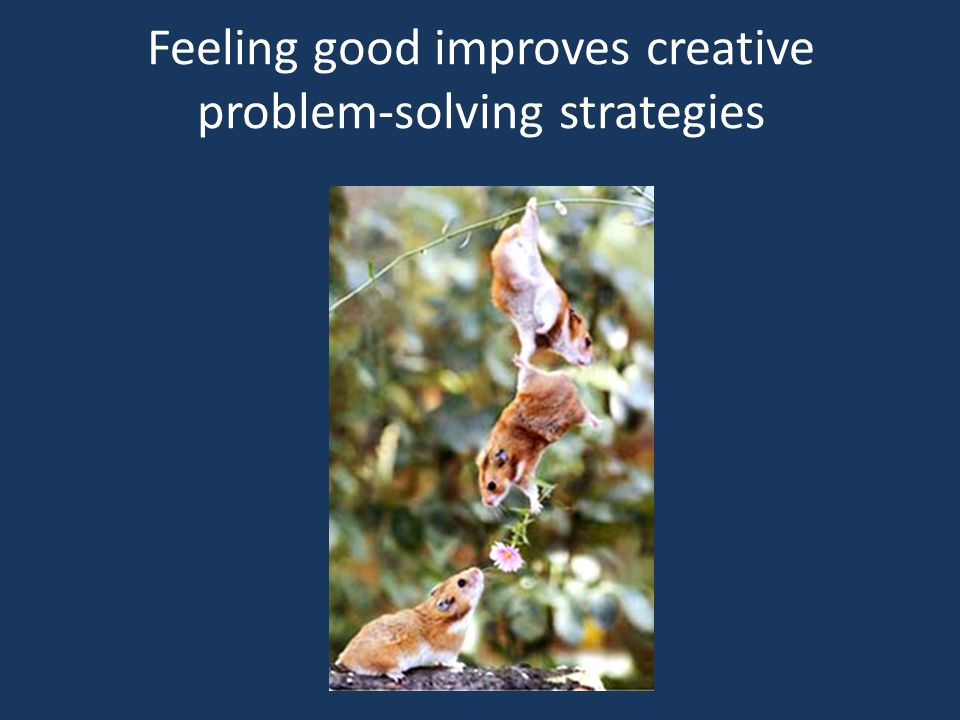 Feeling good improves creative problem-solving strategies